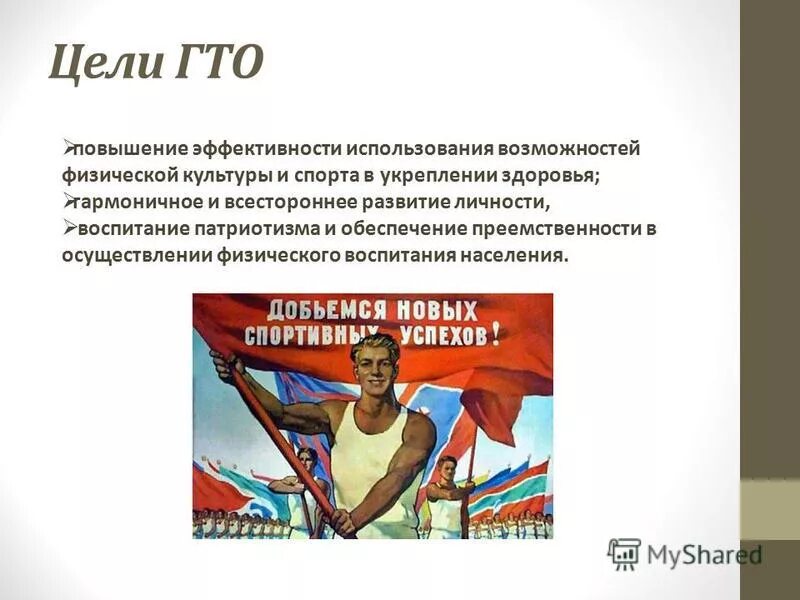 Цели ГТО

➢повышение эффективности использования возможностей физической культуры и спорта в укреплении здоровья;
➢гармоничное и всестороннее развитие личности,
➢воспитание патриотизма и обеспечение преемственности в осуществлении физического воспитания населения.

ДОБЬЕМСЯ НОВЫХ СПОРТИВНЫХ УСПЕХОВ!

MyShared